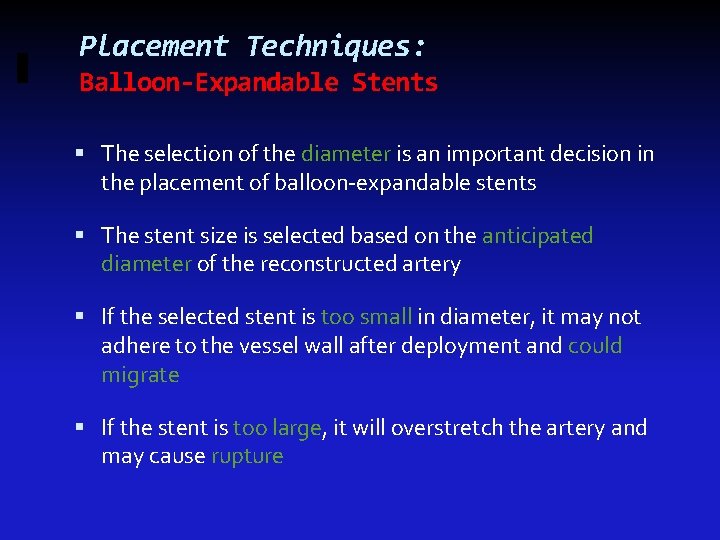 Placement Techniques:
Balloon-Expandable Stents

▪ The selection of the diameter is an important decision in the placement of balloon-expandable stents

▪ The stent size is selected based on the anticipated diameter of the reconstructed artery

▪ If the selected stent is too small in diameter, it may not adhere to the vessel wall after deployment and could migrate

▪ If the stent is too large, it will overstretch the artery and may cause rupture